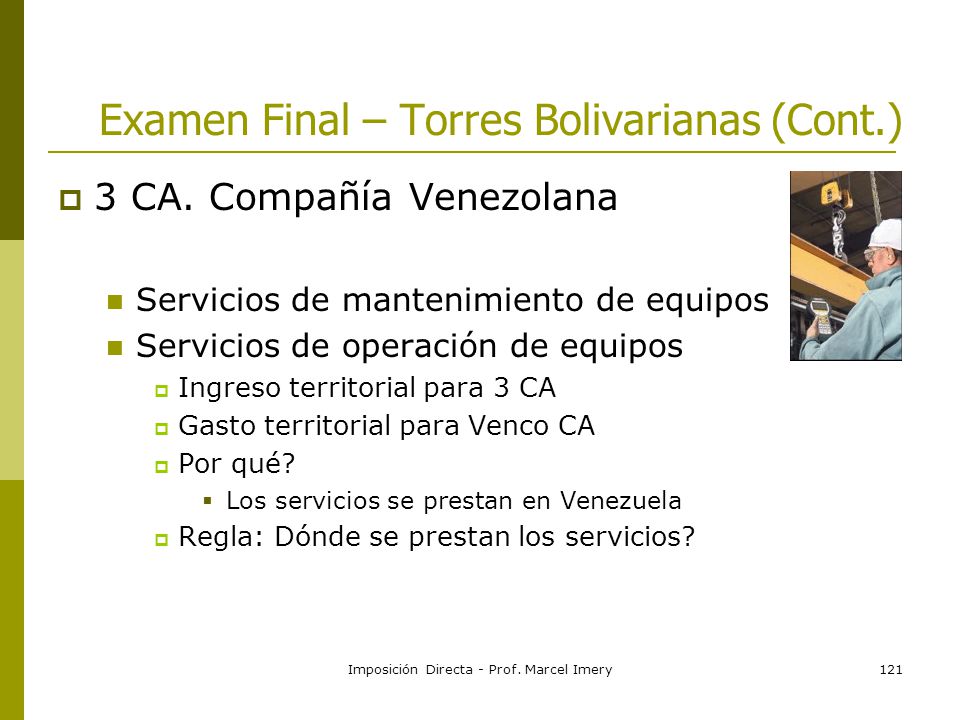 Examen Final – Torres Bolivarianas (Cont.)

3 CA. Compañía Venezolana

Servicios de mantenimiento de equipos

Servicios de operación de equipos

Ingreso territorial para 3 CA

Gasto territorial para Venco CA

Por qué?

Los servicios se prestan en Venezuela

Regla: Dónde se prestan los servicios?

Imposición Directa - Prof. Marcel Imery

121